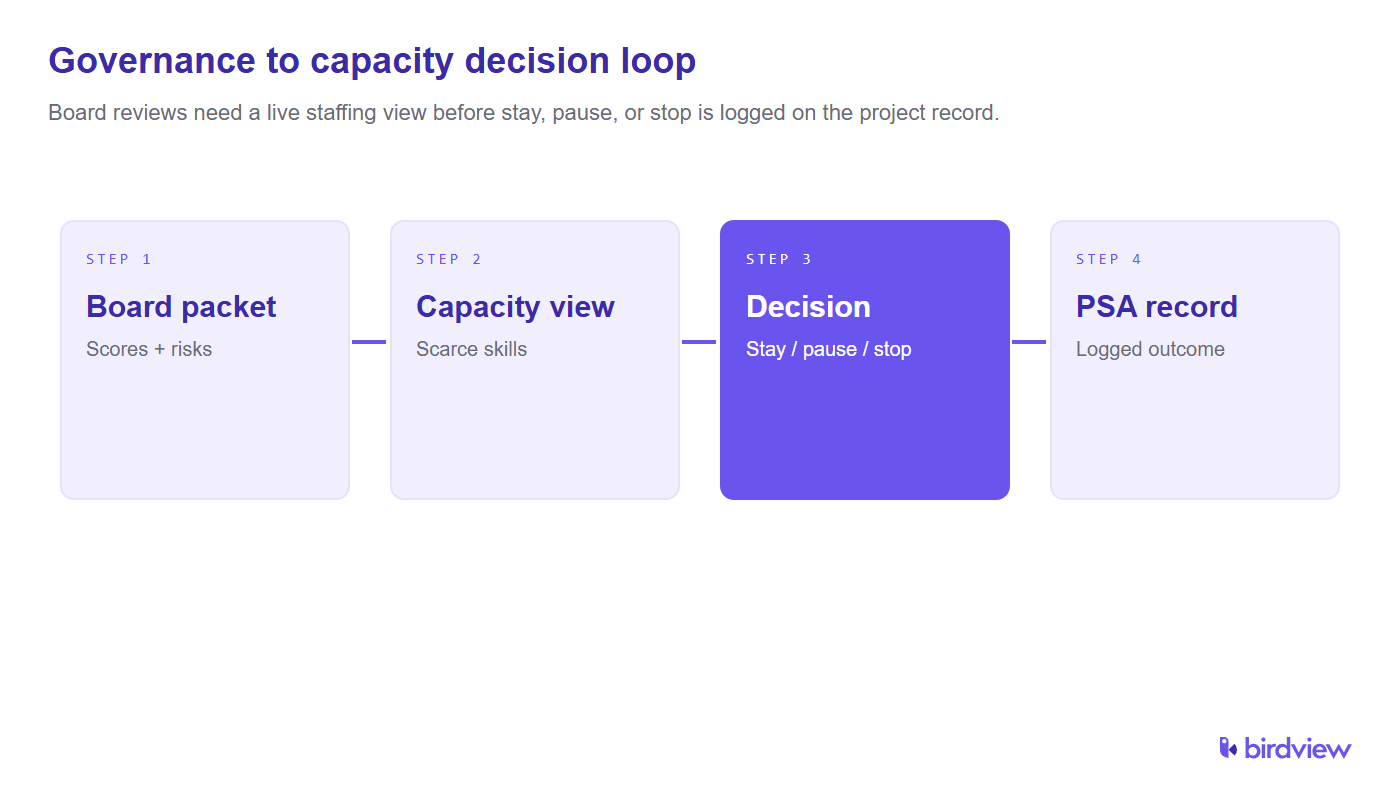 Governance to capacity decision loop

Board reviews need a live staffing view before stay, pause, or stop is logged on the project record.

STEP 1
Board packet
Scores + risks

STEP 2
Capacity view
Scarce skills

STEP 3
Decision
Stay / pause / stop

STEP 4
PSA record
Logged outcome

birdview